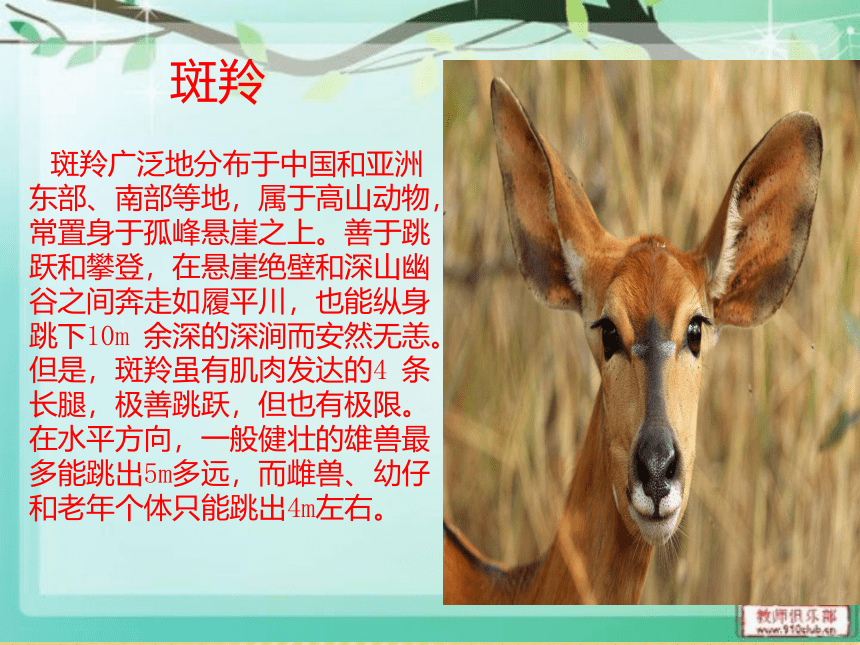 斑羚

斑羚广泛地分布于中国和亚洲东部、南部等地，属于高山动物，常置身于孤峰悬崖之上。善于跳跃和攀登，在悬崖绝壁和深山幽谷之间奔走如履平川，也能纵身跳下10m 余深的深涧而安然无恙。但是，斑羚虽有肌肉发达的4 条长腿，极善跳跃，但也有极限。在水平方向，一般健壮的雄兽最多能跳出5m多远，而雌兽、幼仔和老年个体只能跳出4m左右。

教师俱乐部
www.910club.cn